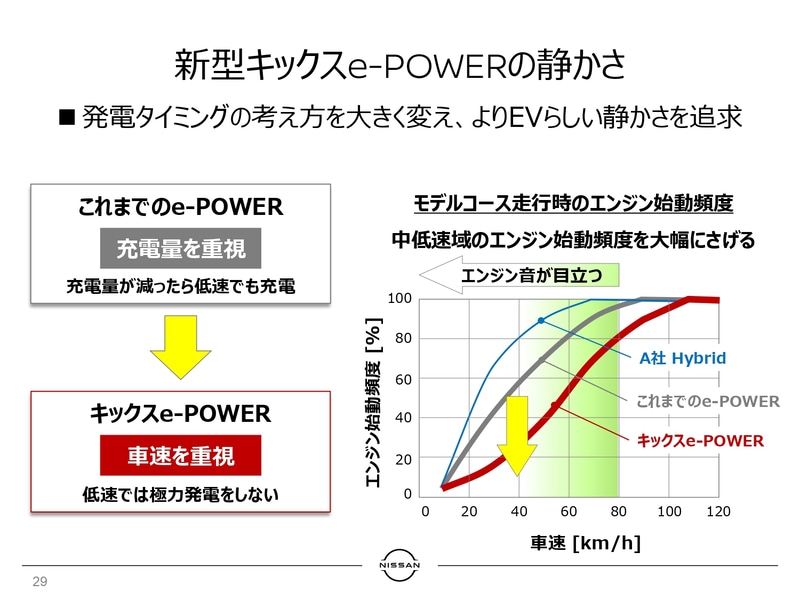 新型キックスe-POWERの静かさ

■ 発電タイミングの考え方を大きく変え、よりEVらしい静かさを追求

これまでのe-POWER

充電量を重視

充電量が減ったら低速でも充電

キックスe-POWER

車速を重視

低速では極力発電をしない

モデルコース走行時のエンジン始動頻度

中低速域のエンジン始動頻度を大幅にさげる

エンジン音が目立つ

エンジン始動頻度 [%]

100
80
60
40
20
0

0 20 40 60 80 100 120

車速 [km/h]

A社 Hybrid

これまでのe-POWER

キックスe-POWER

NISSAN

29